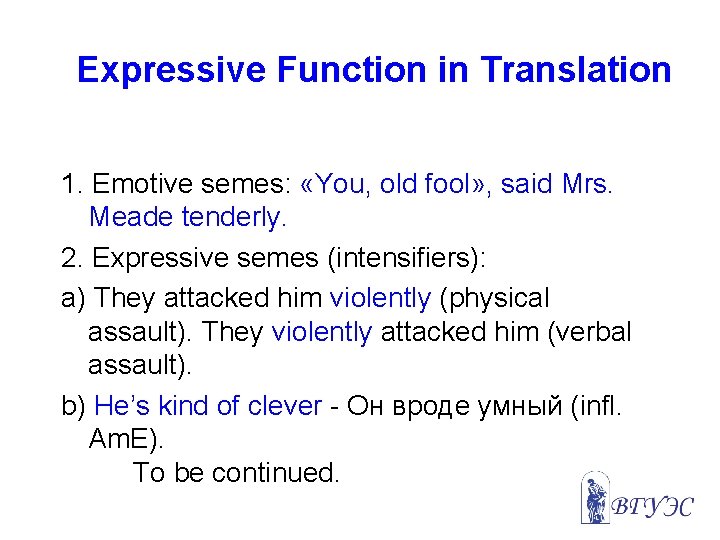 Expressive Function in Translation

1. Emotive semes: «You, old fool», said Mrs. Meade tenderly.

2. Expressive semes (intensifiers):

a) They attacked him violently (physical assault). They violently attacked him (verbal assault).

b) He's kind of clever - Он вроде умный (infl. AmE).

To be continued.

ВГУЭС